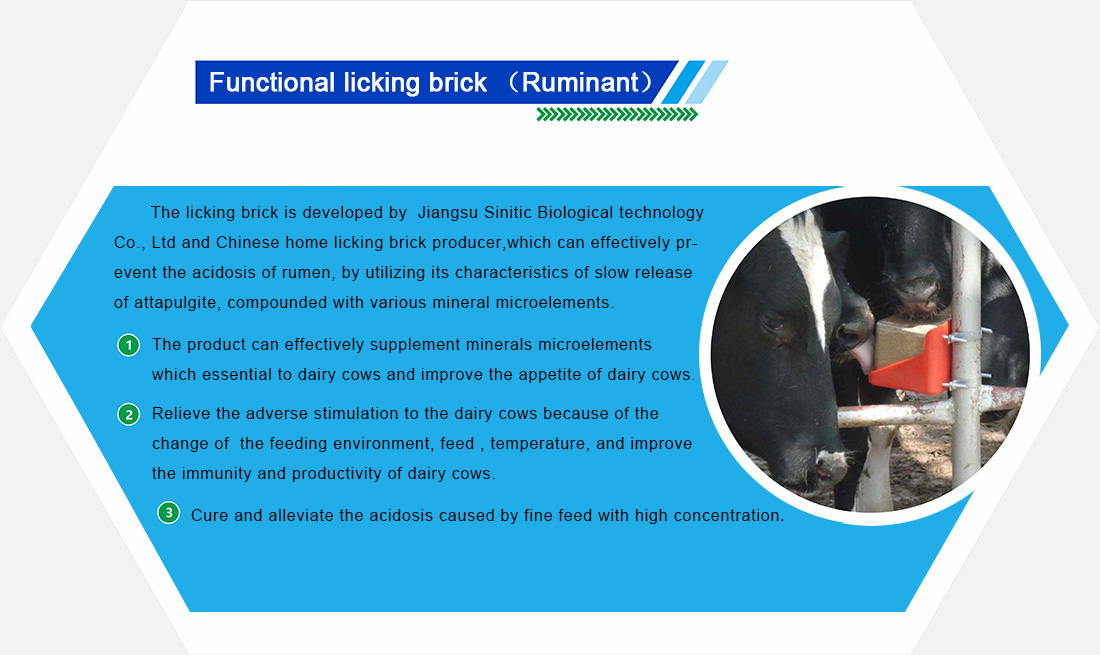 Functional licking brick （Ruminant）

The licking brick is developed by Jiangsu Sinitic Biological technology Co., Ltd and Chinese home licking brick producer,which can effectively prevent the acidosis of rumen, by utilizing its characteristics of slow release of attapulgite, compounded with various mineral microelements.

1 The product can effectively supplement minerals microelements which essential to dairy cows and improve the appetite of dairy cows.

2 Relieve the adverse stimulation to the dairy cows because of the change of the feeding environment, feed , temperature, and improve the immunity and productivity of dairy cows.

3 Cure and alleviate the acidosis caused by fine feed with high concentration.